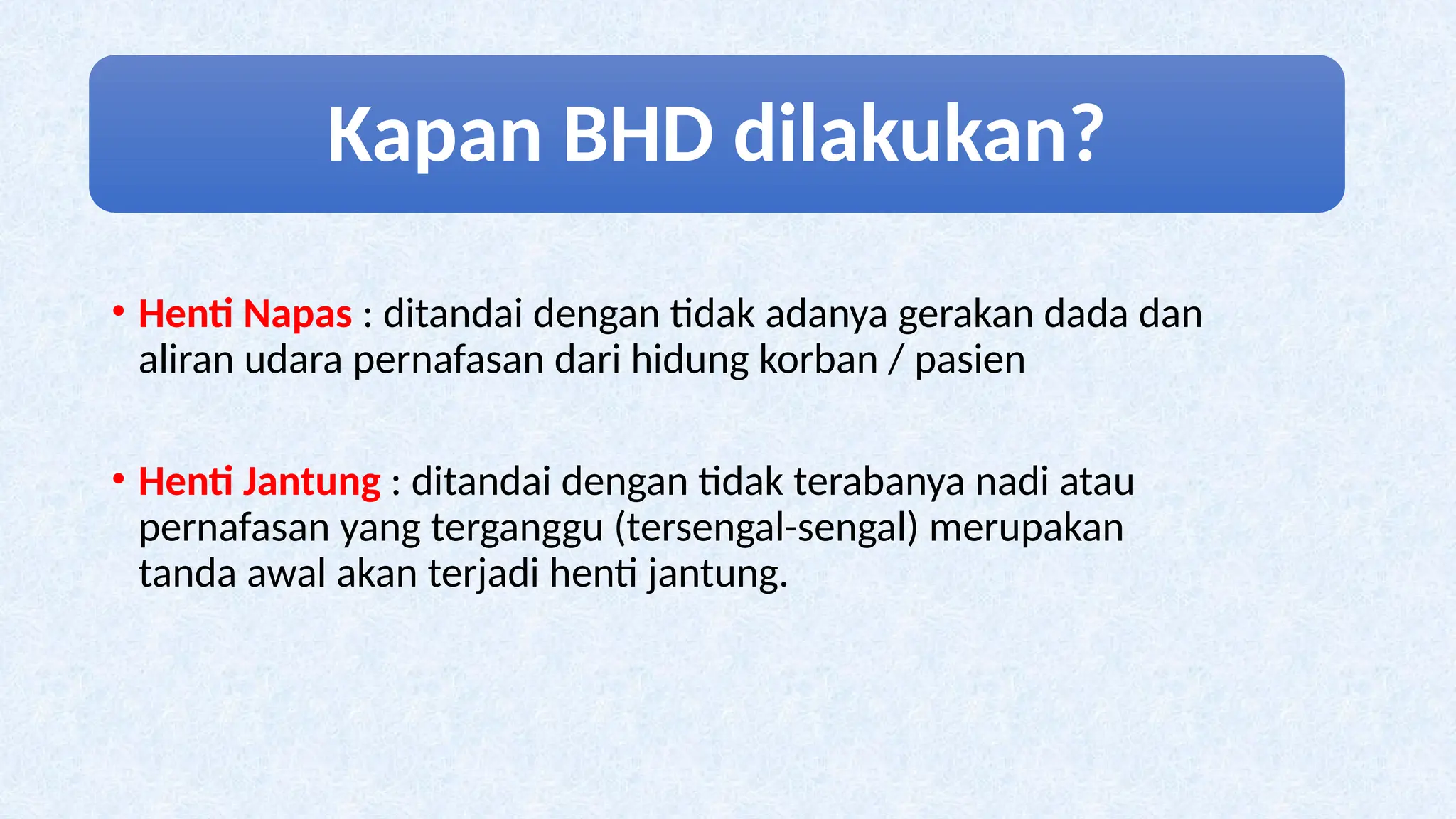 Kapan BHD dilakukan?

• Henti Napas : ditandai dengan tidak adanya gerakan dada dan aliran udara pernafasan dari hidung korban / pasien

• Henti Jantung : ditandai dengan tidak terabanya nadi atau pernafasan yang terganggu (tersengal-sengal) merupakan tanda awal akan terjadi henti jantung.